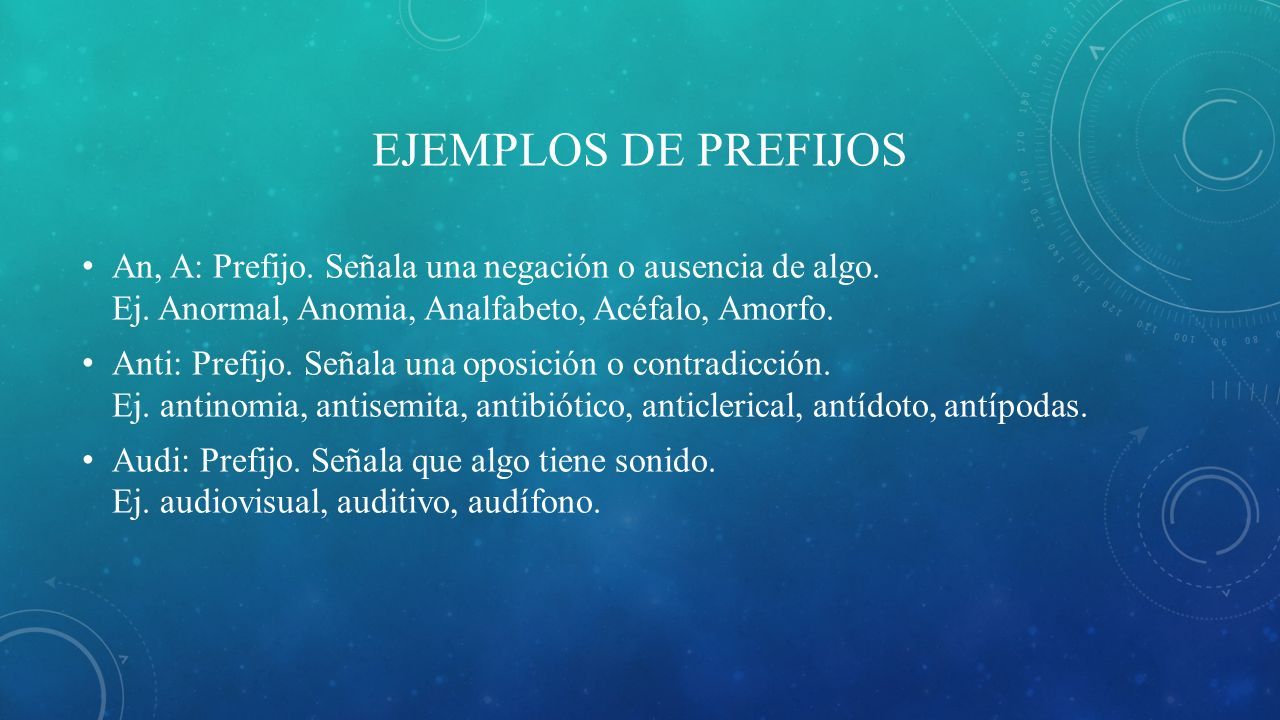 EJEMPLOS DE PREFIJOS

• An, A: Prefijo. Señala una negación o ausencia de algo. Ej. Anormal, Anomia, Analfabeto, Acéfalo, Amorfo.

• Anti: Prefijo. Señala una oposición o contradicción. Ej. antinomia, antisemita, antibiótico, anticlerical, antídoto, antípodas.

• Audi: Prefijo. Señala que algo tiene sonido. Ej. audiovisual, auditivo, audífono.